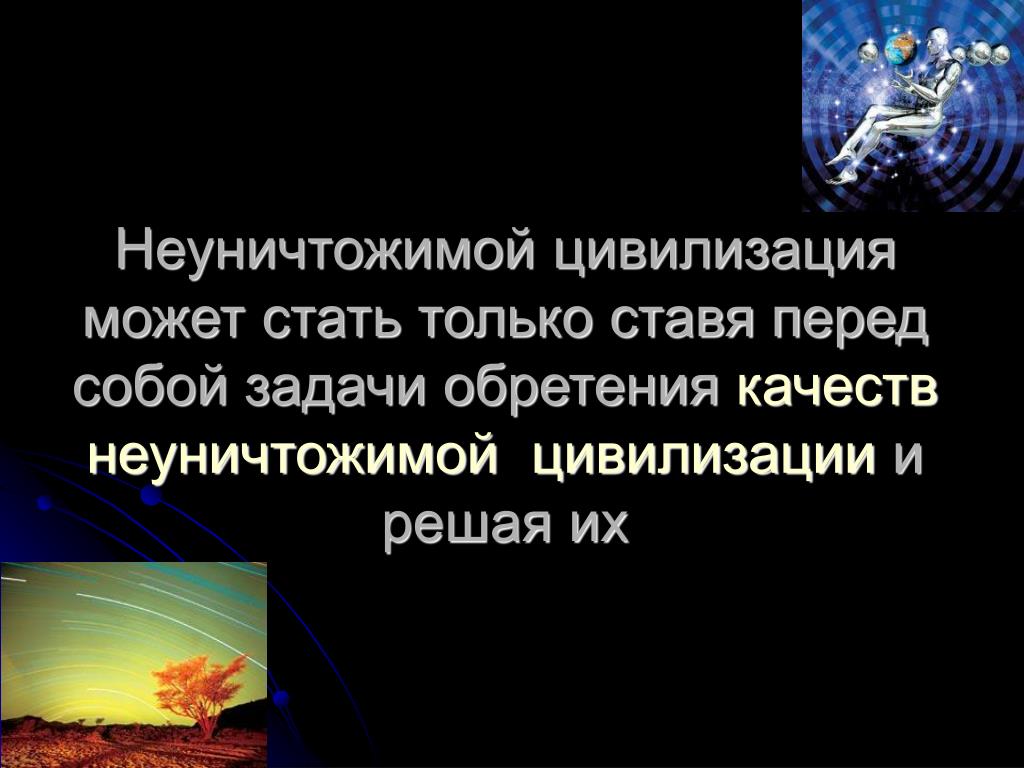 Неуничтожимой цивилизация может стать только ставя перед собой задачи обретения качеств неуничтожимой  цивилизации и решая их